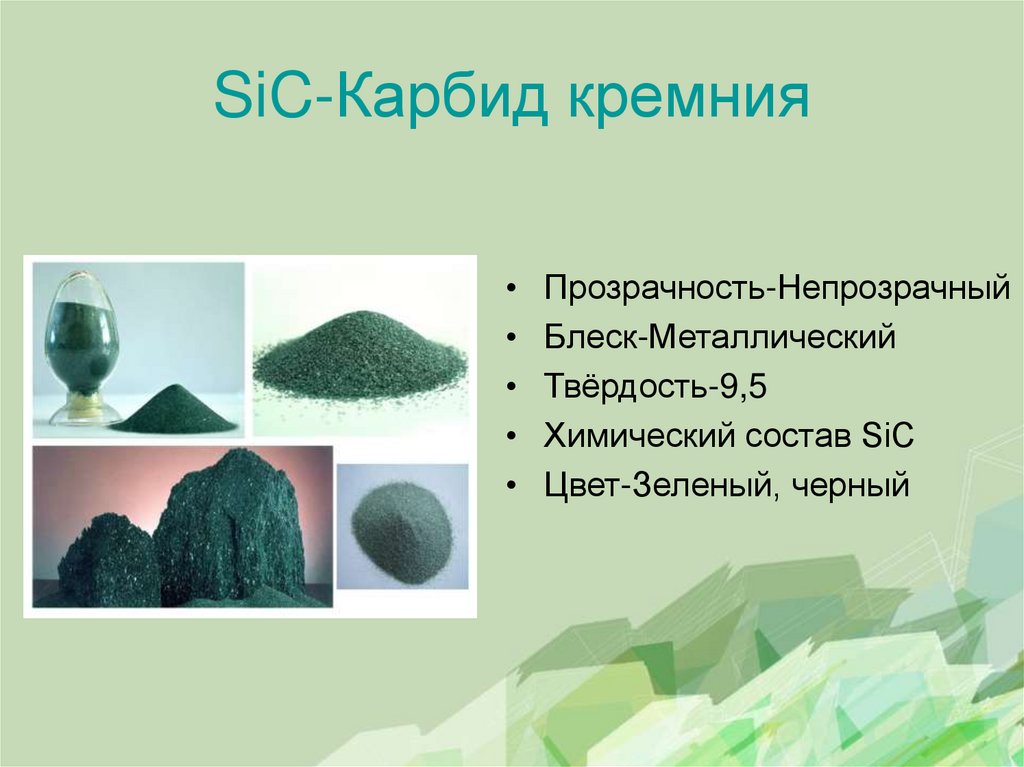 SiC-Карбид кремния

• Прозрачность-Непрозрачный
• Блеск-Металлический
• Твёрдость-9,5
• Химический состав SiC
• Цвет-Зеленый, черный